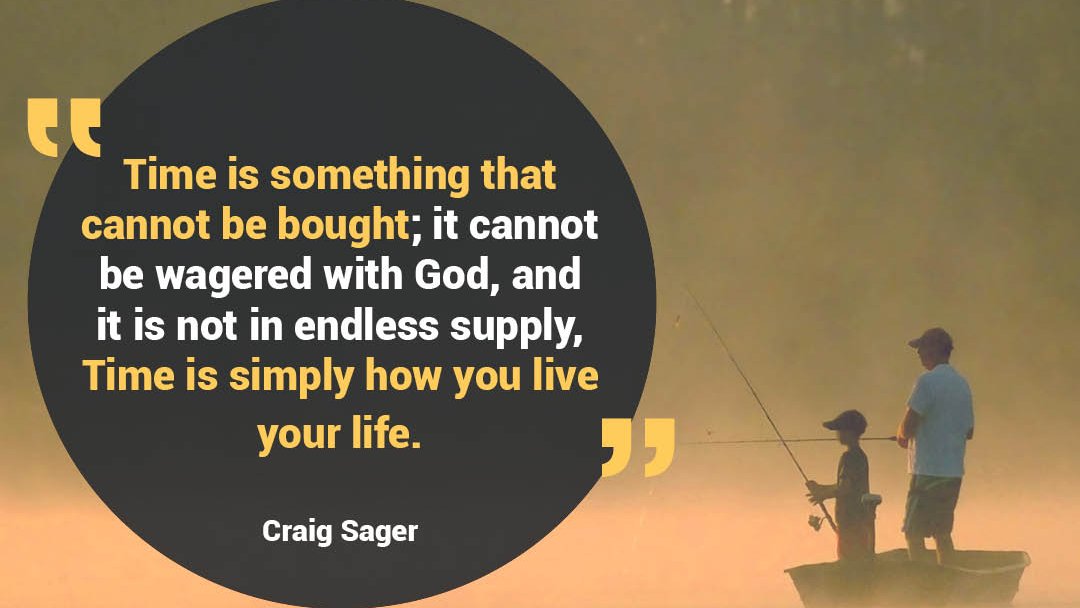 “
Time is something that cannot be bought; it cannot be wagered with God, and it is not in endless supply, Time is simply how you live your life.
”

Craig Sager